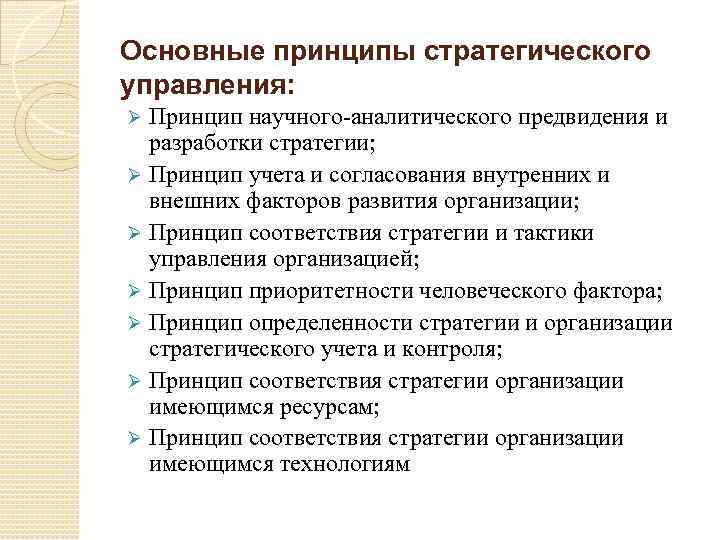 Основные принципы стратегического управления:

➢ Принцип научного-аналитического предвидения и разработки стратегии;
➢ Принцип учета и согласования внутренних и внешних факторов развития организации;
➢ Принцип соответствия стратегии и тактики управления организацией;
➢ Принцип приоритетности человеческого фактора;
➢ Принцип определенности стратегии и организации стратегического учета и контроля;
➢ Принцип соответствия стратегии организации имеющимся ресурсам;
➢ Принцип соответствия стратегии организации имеющимся технологиям